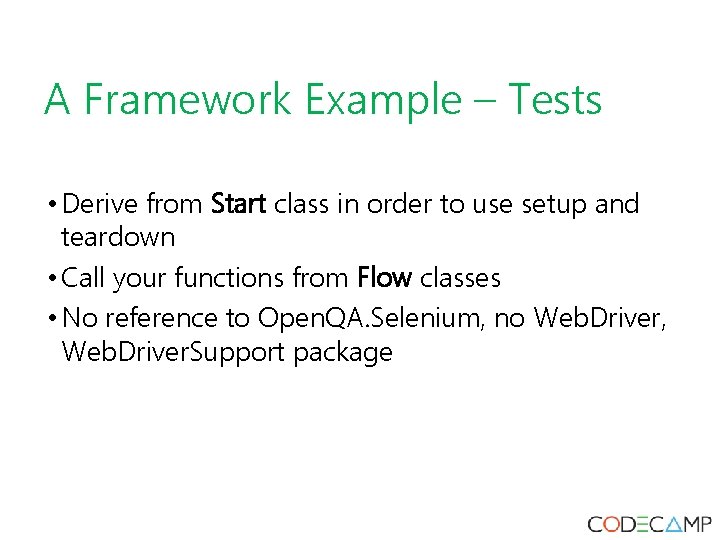 A Framework Example – Tests

• Derive from Start class in order to use setup and teardown

• Call your functions from Flow classes

• No reference to OpenQA.Selenium, no WebDriver, WebDriverSupport package

CODECAMP